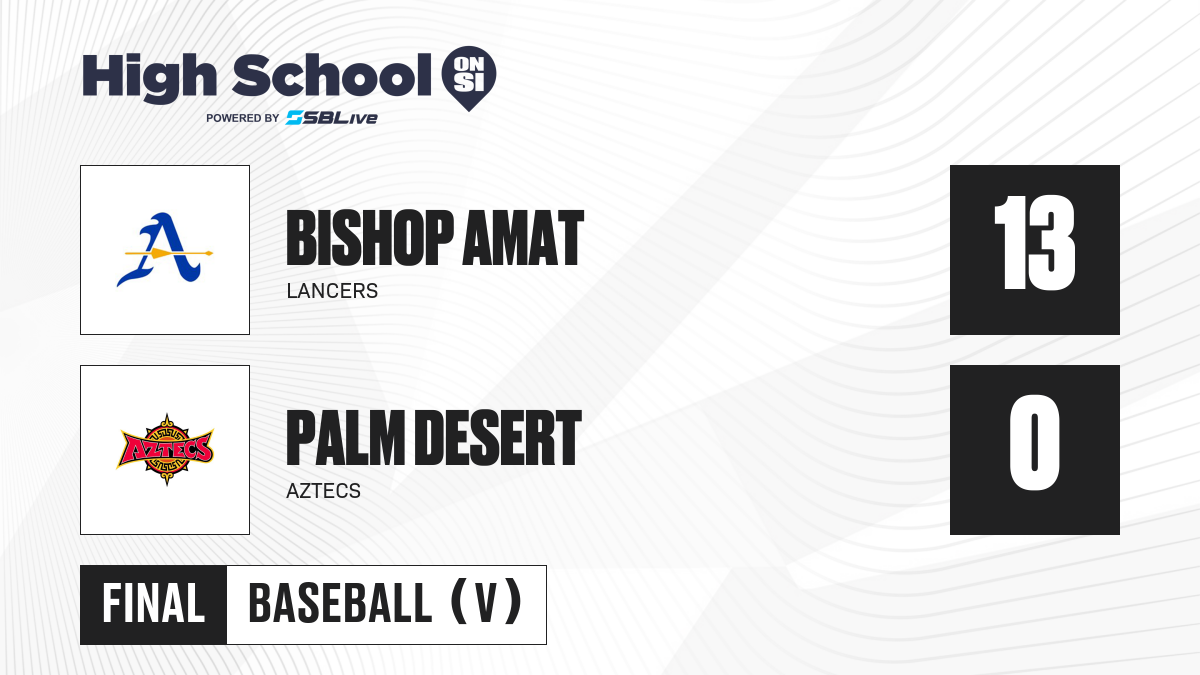 High School ON SI
POWERED BY SBLive

A

BISHOP AMAT
LANCERS

13

AZTECS

PALM DESERT
AZTECS

0

FINAL BASEBALL (V)